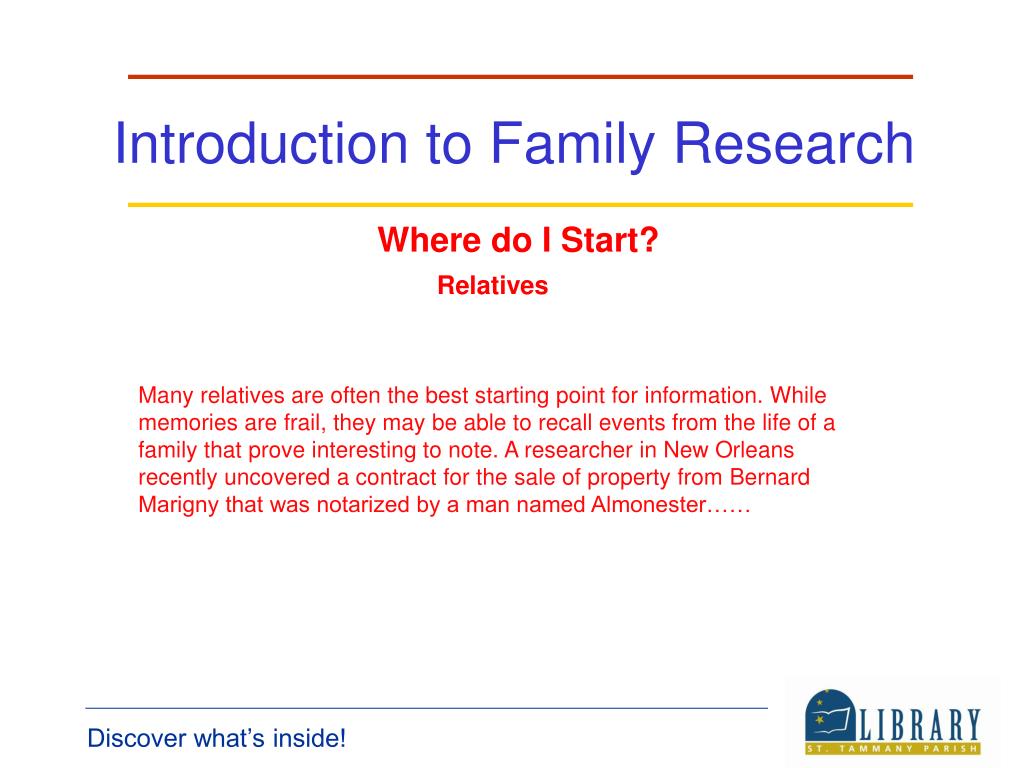 Introduction to Family Research

Where do I Start?

Relatives

Many relatives are often the best starting point for information. While memories are frail, they may be able to recall events from the life of a family that prove interesting to note. A researcher in New Orleans recently uncovered a contract for the sale of property from Bernard Marigny that was notarized by a man named Almonester……

Discover what's inside!

LIBRARY
ST. TAMMANY PARISH